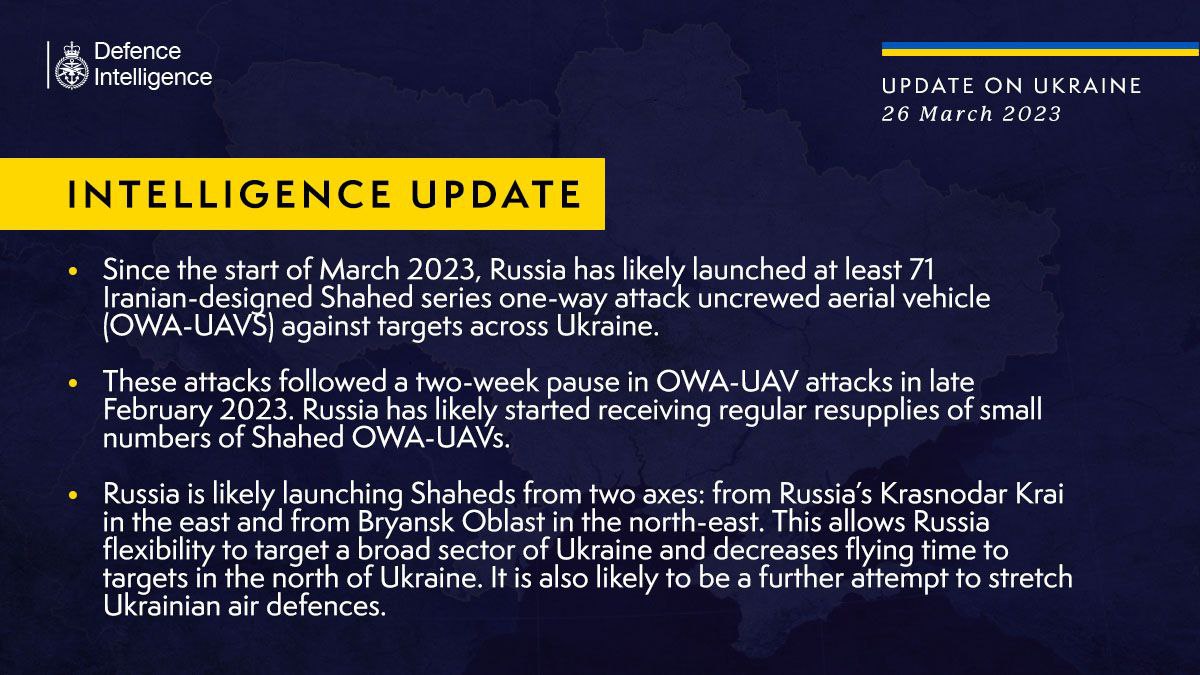 Defence Intelligence

UPDATE ON UKRAINE
26 March 2023

INTELLIGENCE UPDATE

• Since the start of March 2023, Russia has likely launched at least 71 Iranian-designed Shahed series one-way attack uncrewed aerial vehicle (OWA-UAVS) against targets across Ukraine.

• These attacks followed a two-week pause in OWA-UAV attacks in late February 2023. Russia has likely started receiving regular resupplies of small numbers of Shahed OWA-UAVs.

• Russia is likely launching Shaheds from two axes: from Russia's Krasnodar Krai in the east and from Bryansk Oblast in the north-east. This allows Russia flexibility to target a broad sector of Ukraine and decreases flying time to targets in the north of Ukraine. It is also likely to be a further attempt to stretch Ukrainian air defences.